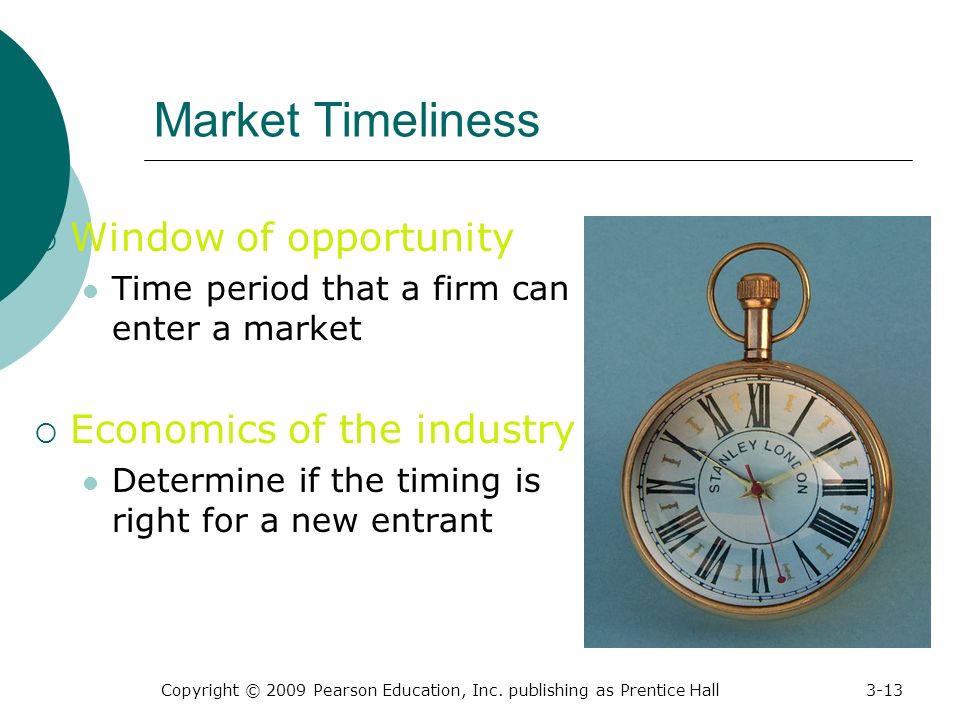 Market Timeliness

Window of opportunity

Time period that a firm can enter a market

Economics of the industry

Determine if the timing is right for a new entrant

STANLEY LONDON

Copyright © 2009 Pearson Education, Inc. publishing as Prentice Hall

3-13